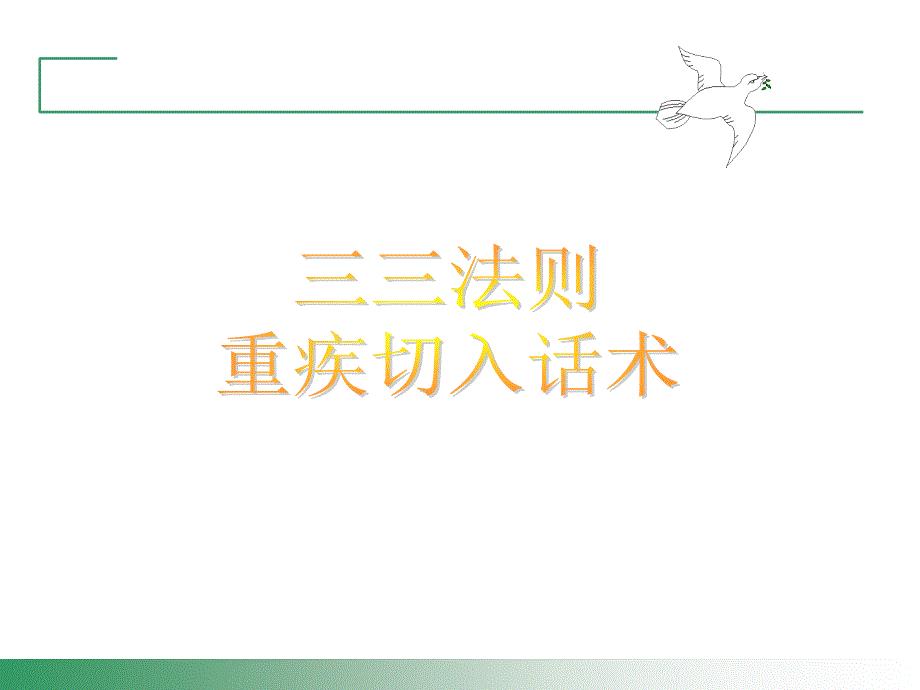 三三法则
重疾切入话术